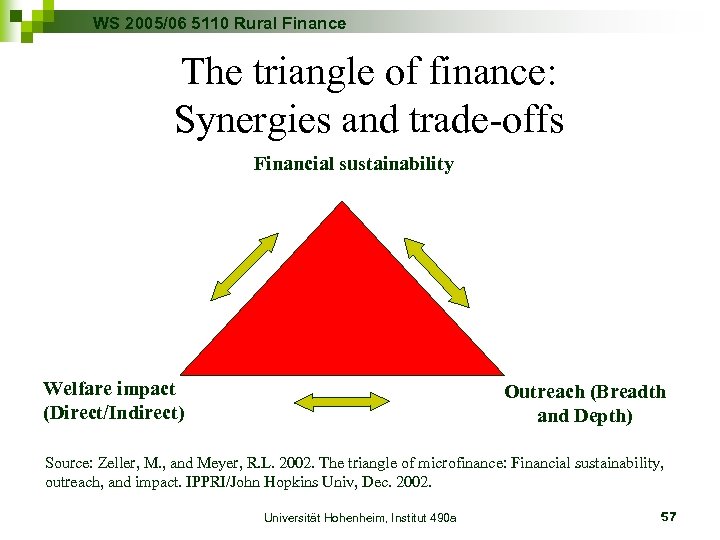 WS 2005/06 5110 Rural Finance

The triangle of finance: Synergies and trade-offs

Financial sustainability

Welfare impact (Direct/Indirect)

Outreach (Breadth and Depth)

Source: Zeller, M., and Meyer, R.L. 2002. The triangle of microfinance: Financial sustainability, outreach, and impact. IPPRI/John Hopkins Univ, Dec. 2002.

Universität Hohenheim, Institut 490a

57